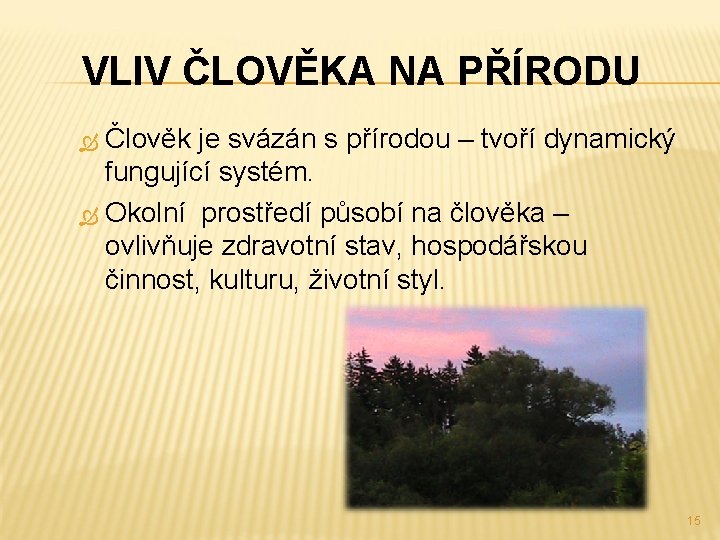 VLIV ČLOVĚKA NA PŘÍRODU

Člověk je svázán s přírodou – tvoří dynamický fungující systém.

Okolní prostředí působí na člověka – ovlivňuje zdravotní stav, hospodářskou činnost, kulturu, životní styl.

15